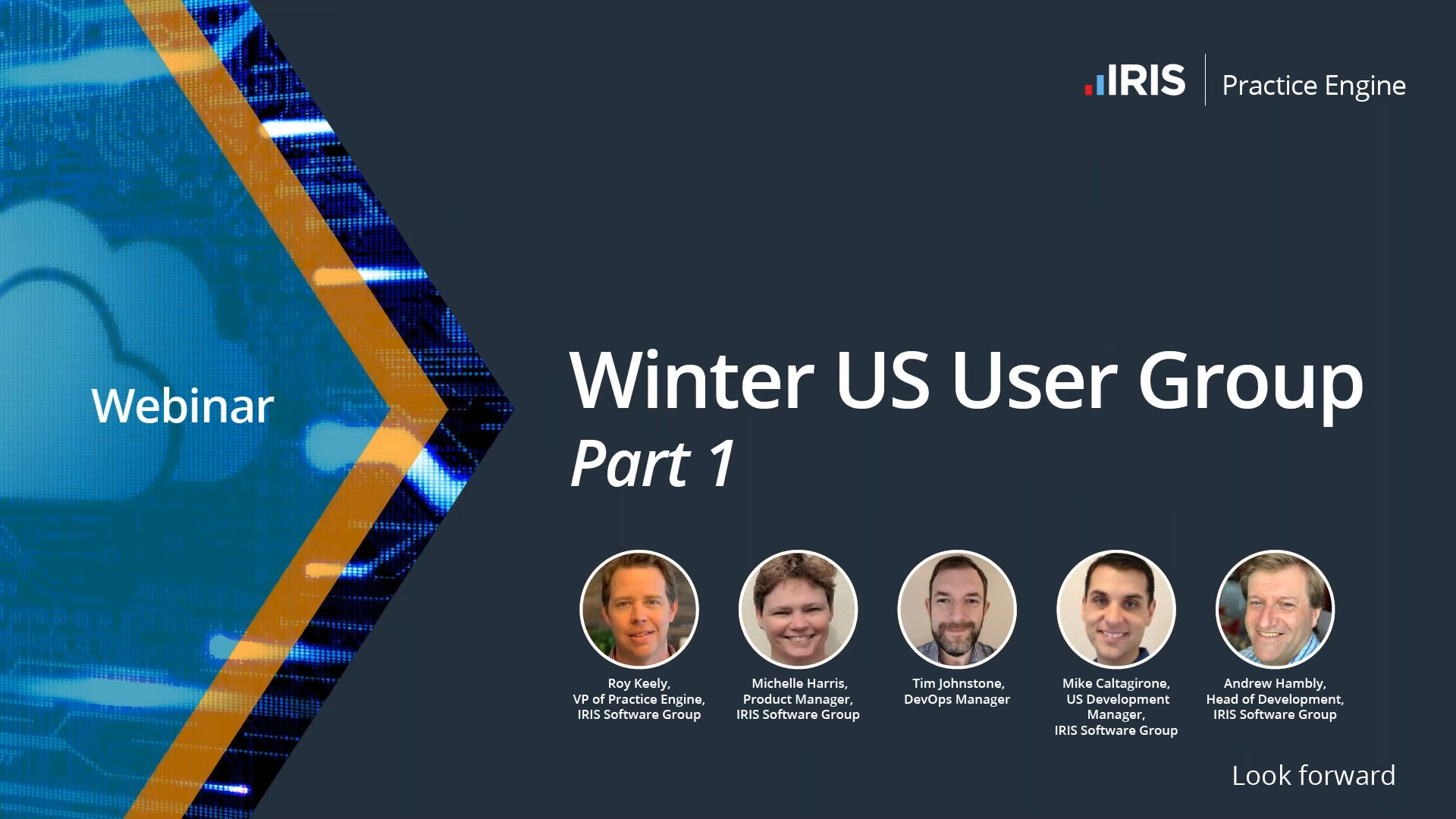 IRIS | Practice Engine

Webinar

Winter US User Group
Part 1

Roy Keely,
VP of Practice Engine,
IRIS Software Group

Michelle Harris,
Product Manager,
IRIS Software Group

Tim Johnstone,
DevOps Manager

Mike Caltagirone,
US Development Manager,
IRIS Software Group

Andrew Hambly,
Head of Development,
IRIS Software Group

Look forward